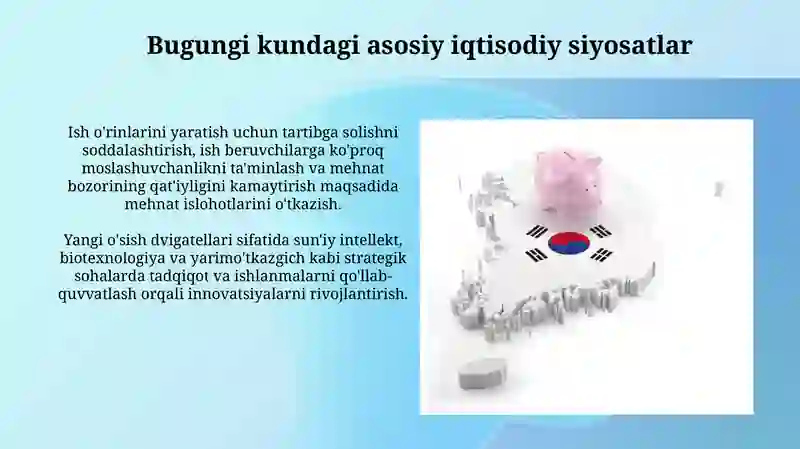 Bugungi kundagi asosiy iqtisodiy siyosatlar

Ish o'rinlarini yaratish uchun tartibga solishni soddalashtirish, ish beruvchilarga ko'proq moslashuvchanlikni ta'minlash va mehnat bozorining qat'iyligini kamaytirish maqsadida mehnat islohotlarini o'tkazish.

Yangi o'sish dvigatellari sifatida sun'iy intellekt, biotexnologiya va yarimo'tkazgich kabi strategik sohalarda tadqiqot va ishlanmalarni qo'llab-quvvatlash orqali innovatsiyalarni rivojlantirish.